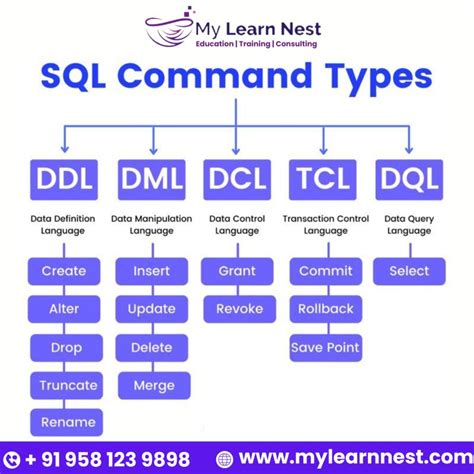 My Learn Nest
Education | Training | Consulting

SQL Command Types

DDL
Data Definition Language
Create
Alter
Drop
Truncate
Rename

DML
Data Manipulation Language
Insert
Update
Delete
Merge

DCL
Data Control Language
Grant
Revoke

TCL
Transaction Control Language
Commit
Rollback
Save Point

DQL
Data Query Language
Select

+ 91 958 123 9898
www.mylearnnest.com